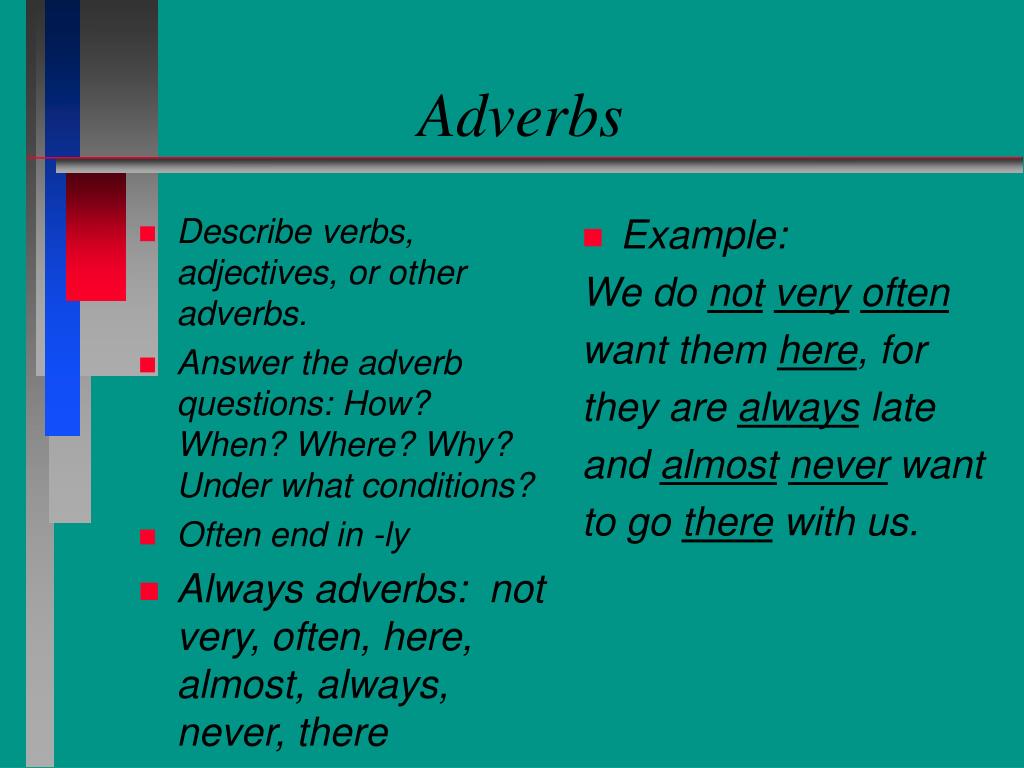 Adverbs

Describe verbs, adjectives, or other adverbs.

Answer the adverb questions: How? When? Where? Why? Under what conditions?

Often end in -ly

Always adverbs: not very, often, here, almost, always, never, there

Example:

We do not very often want them here, for they are always late and almost never want to go there with us.